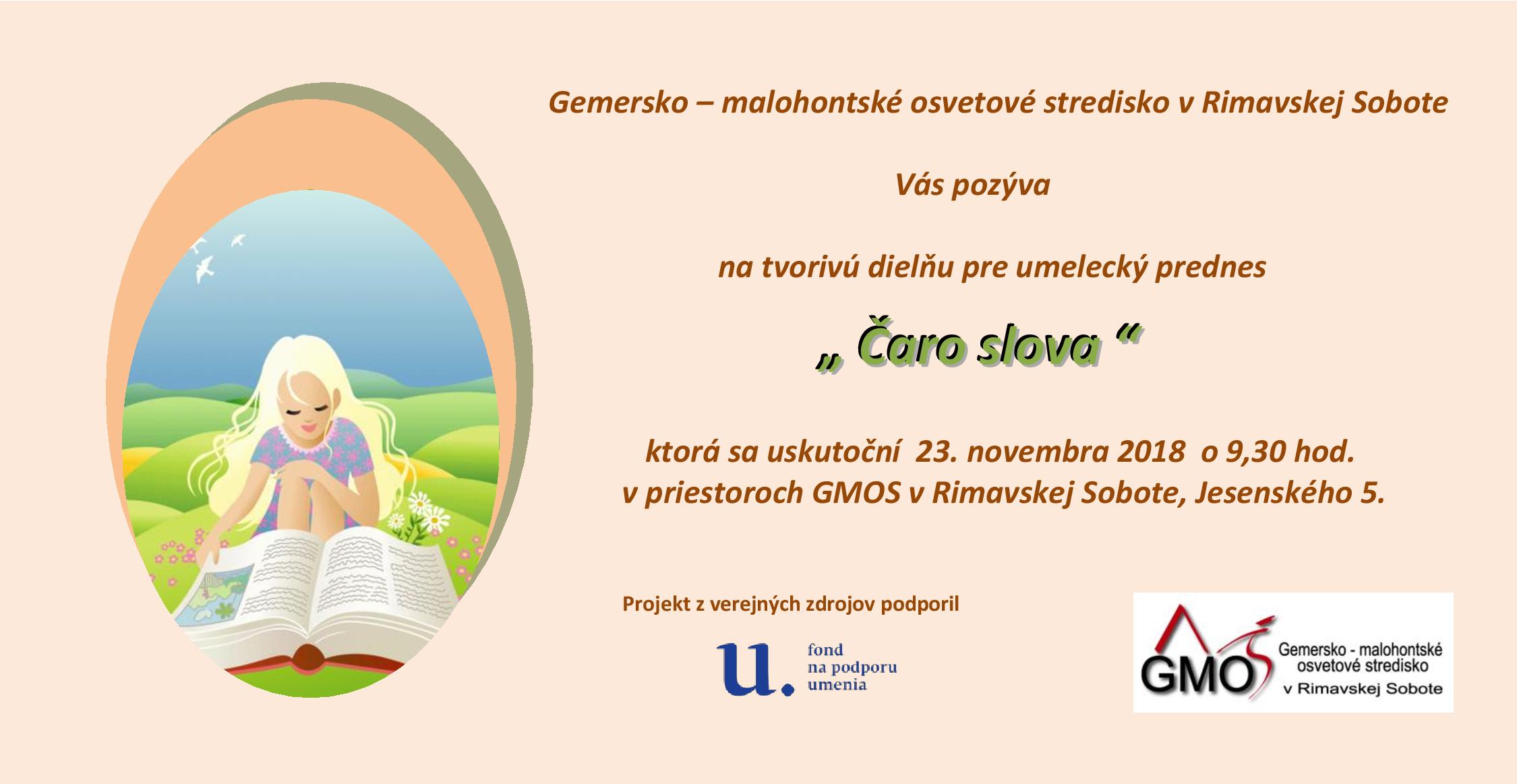 Gemersko – malohontské osvetové stredisko v Rimavskej Sobote

Vás pozýva

na tvorivú dielňu pre umelecký prednes

„ Čaro slova “

ktorá sa uskutoční 23. novembra 2018 o 9,30 hod.
v priestoroch GMOS v Rimavskej Sobote, Jesenského 5.

Projekt z verejných zdrojov podporil

u. fond na podporu umenia

GMOS Gemersko - malohontské osvetové stredisko v Rimavskej Sobote